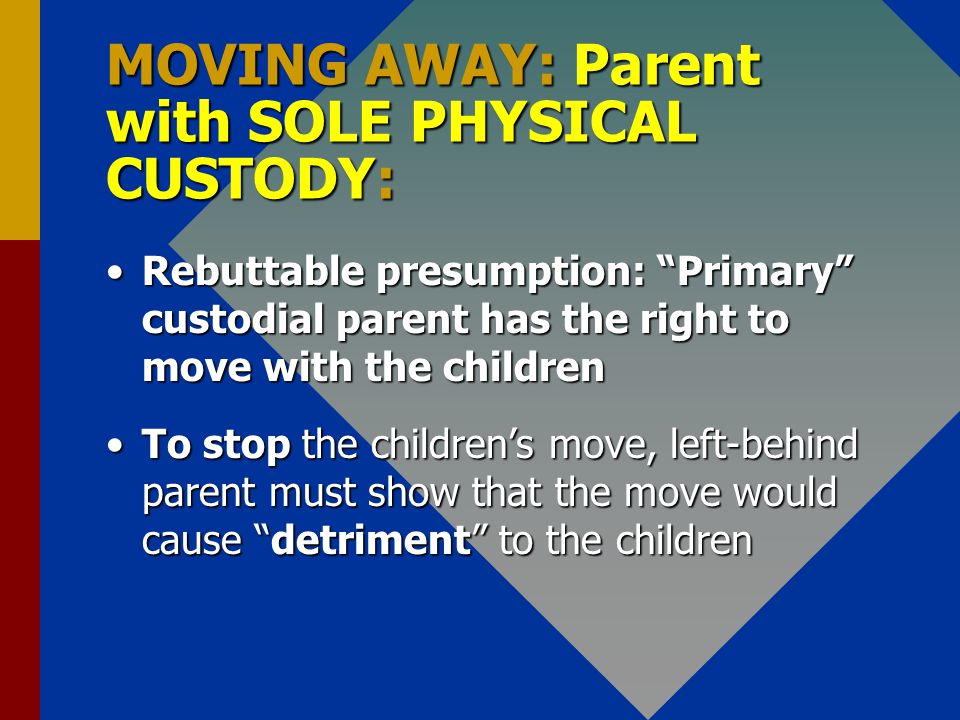 MOVING AWAY: Parent with SOLE PHYSICAL CUSTODY:

• Rebuttable presumption: “Primary” custodial parent has the right to move with the children

• To stop the children’s move, left-behind parent must show that the move would cause “detriment” to the children